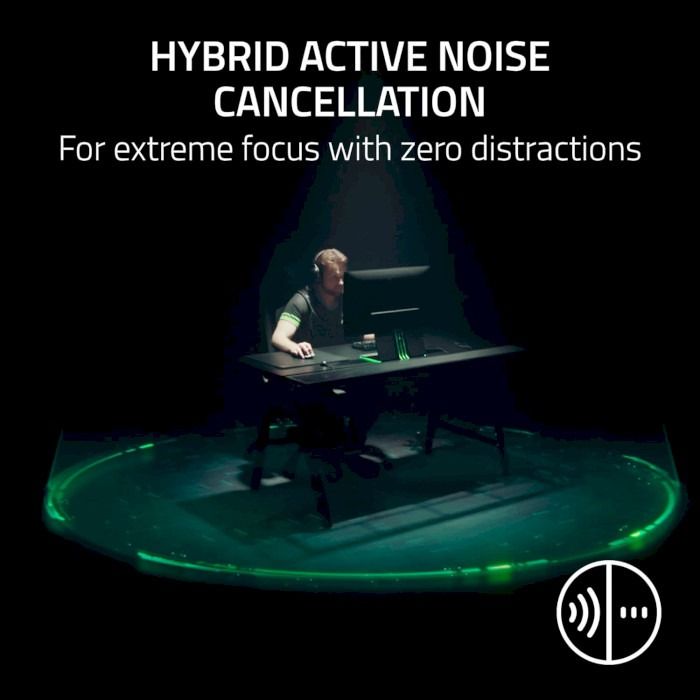 HYBRID ACTIVE NOISE CANCELLATION
For extreme focus with zero distractions